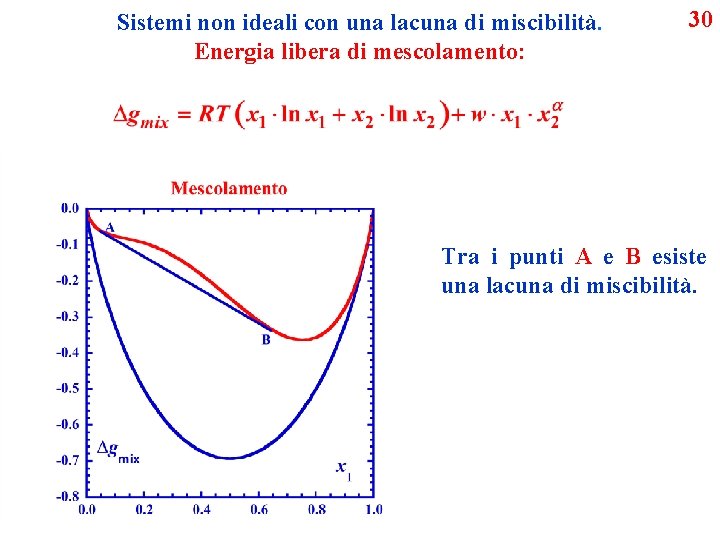 Sistemi non ideali con una lacuna di miscibilità.

30

Energia libera di mescolamento:

$\Delta g_{mix} = RT\left(x_1 \cdot \ln x_1 + x_2 \cdot \ln x_2\right) + w \cdot x_1 \cdot x_2^{\alpha}$

Mescolamento

0.0
-0.1
-0.2
-0.3
-0.4
-0.5
-0.6
-0.7
-0.8

A
B

$\Delta g_{mix}$

$x_1$

0.0 0.2 0.4 0.6 0.8 1.0

Tra i punti A e B esiste una lacuna di miscibilità.